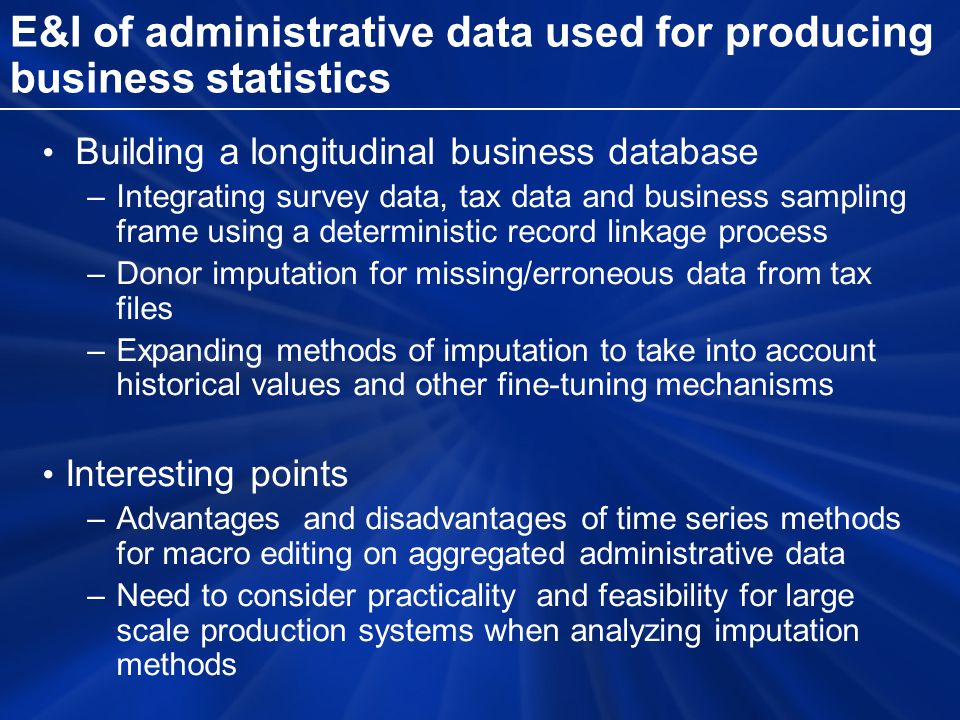 E&I of administrative data used for producing business statistics

• Building a longitudinal business database
– Integrating survey data, tax data and business sampling frame using a deterministic record linkage process
– Donor imputation for missing/erroneous data from tax files
– Expanding methods of imputation to take into account historical values and other fine-tuning mechanisms

• Interesting points
– Advantages and disadvantages of time series methods for macro editing on aggregated administrative data
– Need to consider practicality and feasibility for large scale production systems when analyzing imputation methods